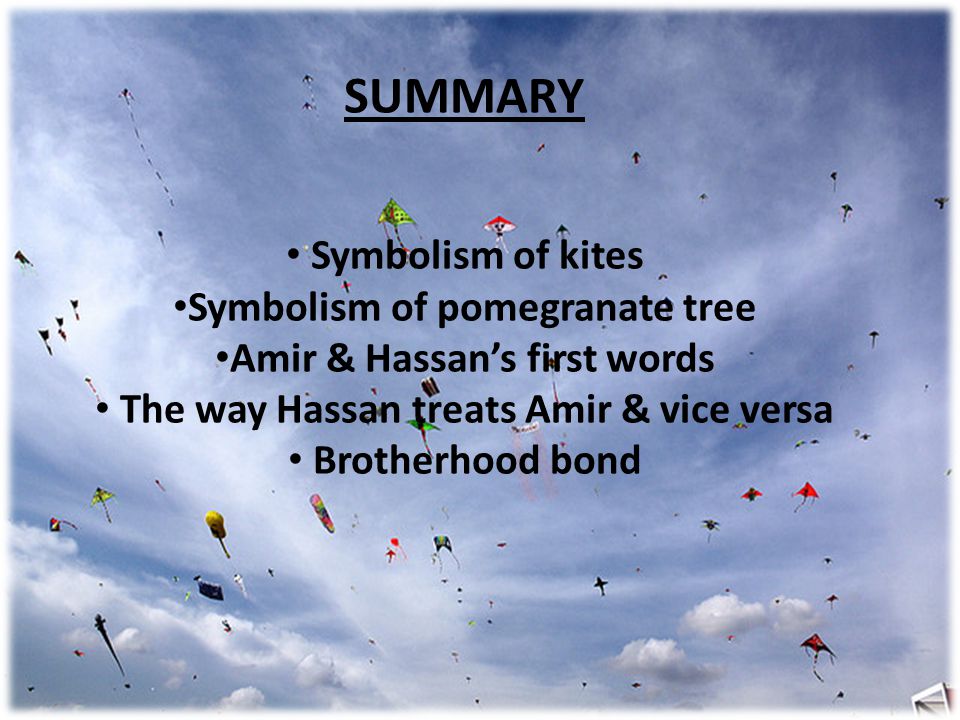 SUMMARY

• Symbolism of kites
•Symbolism of pomegranate tree
•Amir & Hassan's first words
• The way Hassan treats Amir & vice versa
• Brotherhood bond